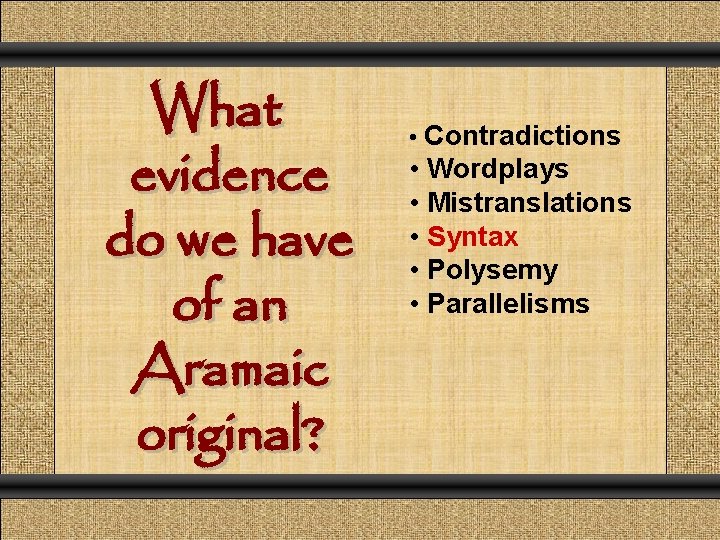 What evidence do we have of an Aramaic original?

• Contradictions
• Wordplays
• Mistranslations
• Syntax
• Polysemy
• Parallelisms